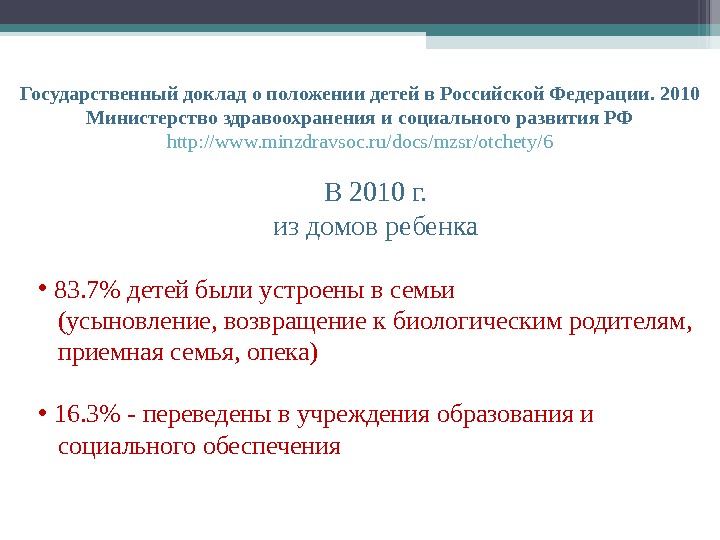 Государственный доклад о положении детей в Российской Федерации. 2010
Министерство здравоохранения и социального развития РФ
http://www.minzdravsoc.ru/docs/mzsr/otchety/6

В 2010 г.
из домов ребенка

• 83.7% детей были устроены в семьи (усыновление, возвращение к биологическим родителям, приемная семья, опека)

• 16.3% - переведены в учреждения образования и социального обеспечения